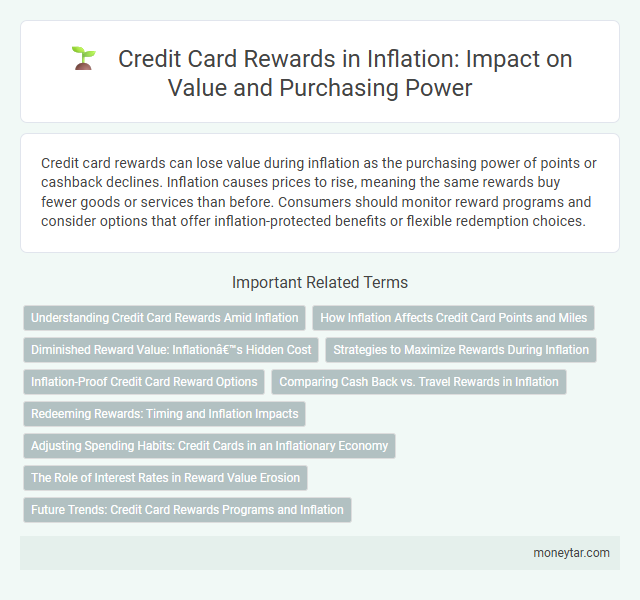 Credit Card Rewards in Inflation: Impact on Value and Purchasing Power

Credit card rewards can lose value during inflation as the purchasing power of points or cashback declines. Inflation causes prices to rise, meaning the same rewards buy fewer goods or services than before. Consumers should monitor reward programs and consider options that offer inflation-protected benefits or flexible redemption choices.

Important Related Terms

Understanding Credit Card Rewards Amid Inflation

How Inflation Affects Credit Card Points and Miles

Diminished Reward Value: Inflationâ€™s Hidden Cost

Strategies to Maximize Rewards During Inflation

Inflation-Proof Credit Card Reward Options

Comparing Cash Back vs. Travel Rewards in Inflation

Redeeming Rewards: Timing and Inflation Impacts

Adjusting Spending Habits: Credit Cards in an Inflationary Economy

The Role of Interest Rates in Reward Value Erosion

Future Trends: Credit Card Rewards Programs and Inflation

moneytar.com